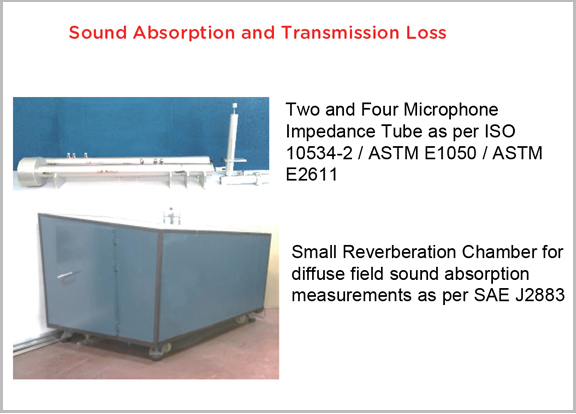 Sound Absorption and Transmission Loss

Two and Four Microphone Impedance Tube as per ISO 10534-2 / ASTM E1050 / ASTM E2611

Small Reverberation Chamber for diffuse field sound absorption measurements as per SAE J2883